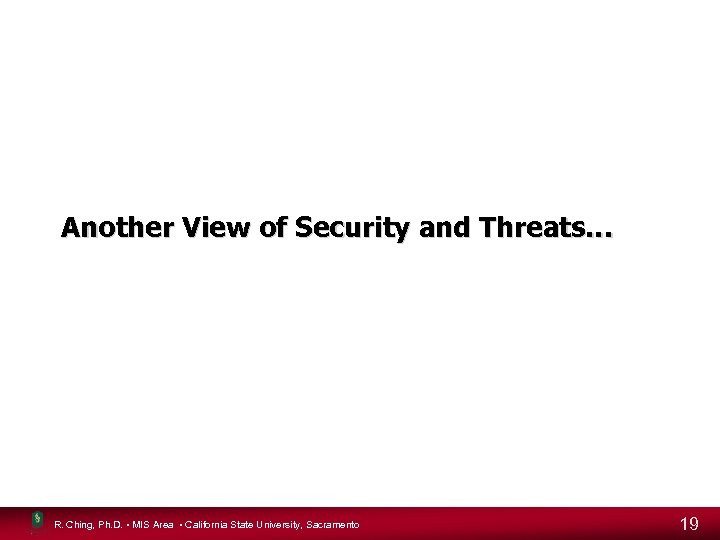 Another View of Security and Threats...

R. Ching, Ph.D. • MIS Area • California State University, Sacramento

19